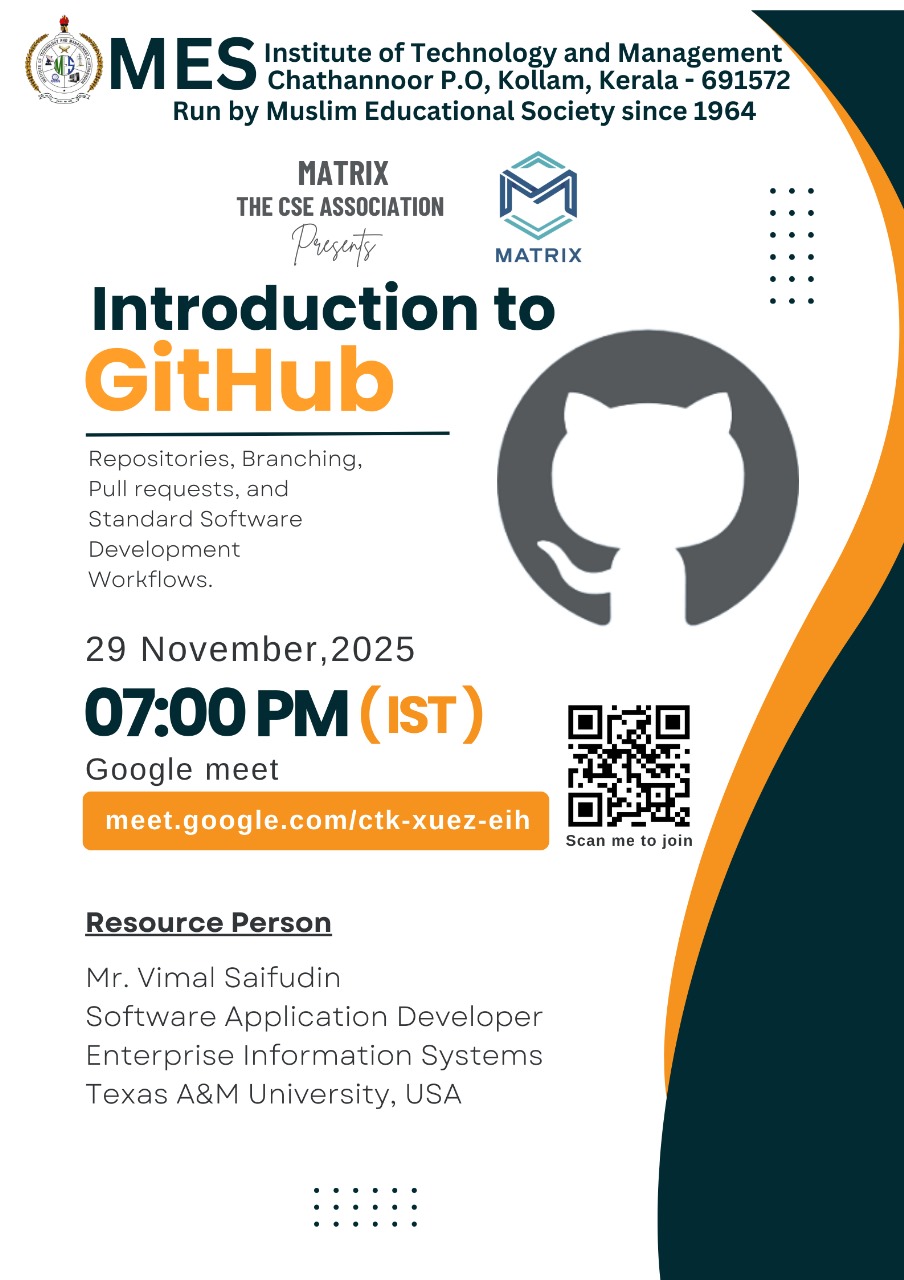 MES Institute of Technology and Management
Chathannoor P.O, Kollam, Kerala - 691572
Run by Muslim Educational Society since 1964

MATRIX
THE CSE ASSOCIATION
Presents

MATRIX

Introduction to
GitHub

Repositories, Branching, Pull requests, and Standard Software Development Workflows.

29 November,2025
07:00 PM (IST)
Google meet
meet.google.com/ctk-xuez-eih

Scan me to join

Resource Person

Mr. Vimal Saifudin
Software Application Developer
Enterprise Information Systems
Texas A&M University, USA